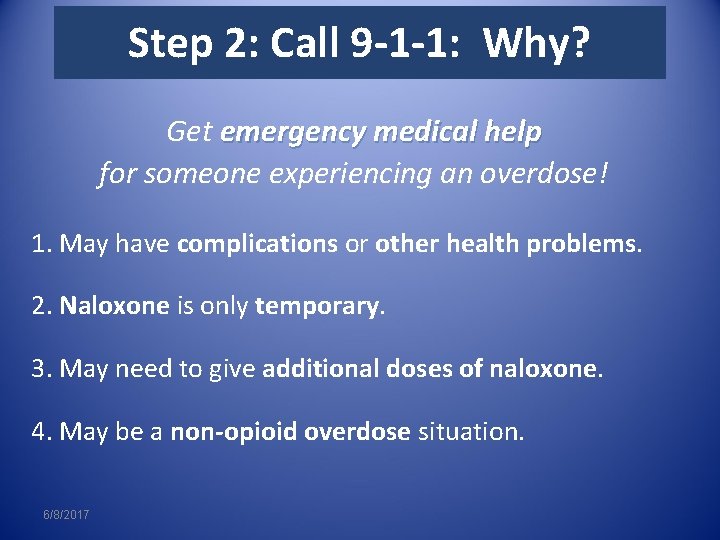 Step 2: Call 9-1-1: Why?

Get emergency medical help for someone experiencing an overdose!

1. May have complications or other health problems.

2. Naloxone is only temporary.

3. May need to give additional doses of naloxone.

4. May be a non-opioid overdose situation.

6/8/2017